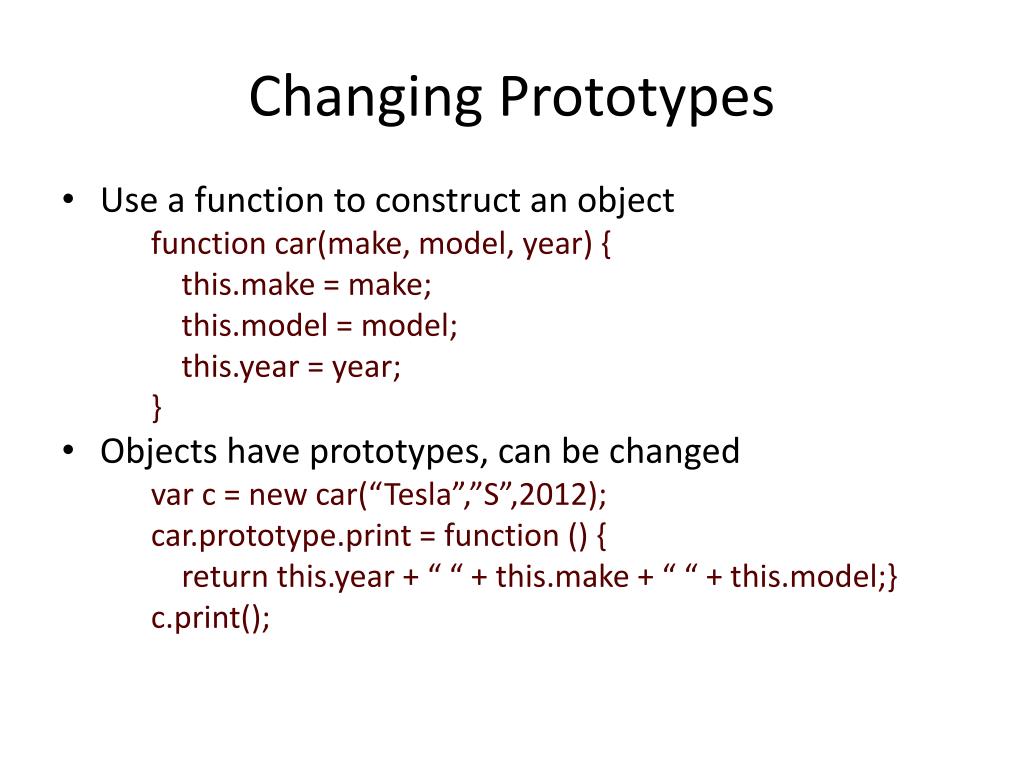 Changing Prototypes

• Use a function to construct an object
function car(make, model, year) {
this.make = make;
this.model = model;
this.year = year;
}

• Objects have prototypes, can be changed
var c = new car(“Tesla”,”S”,2012);
car.prototype.print = function () {
return this.year + “ “ + this.make + “ “ + this.model;}
c.print();